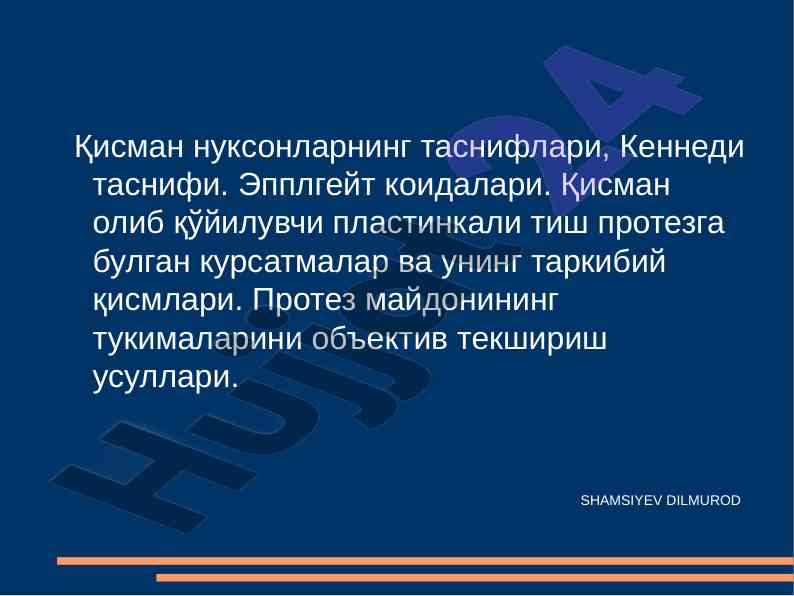 Қисман нуксонларнинг таснифлари, Кеннеди таснифи. Эпплгейт коидалари. Қисман олиб қўйилувчи пластинкали тиш протезга булган курсатмалар ва унинг таркибий қисмлари. Протез майдонининг тукималарини объектив текшириш усуллари.

SHAMSIYEV DILMUROD

Hujjat24